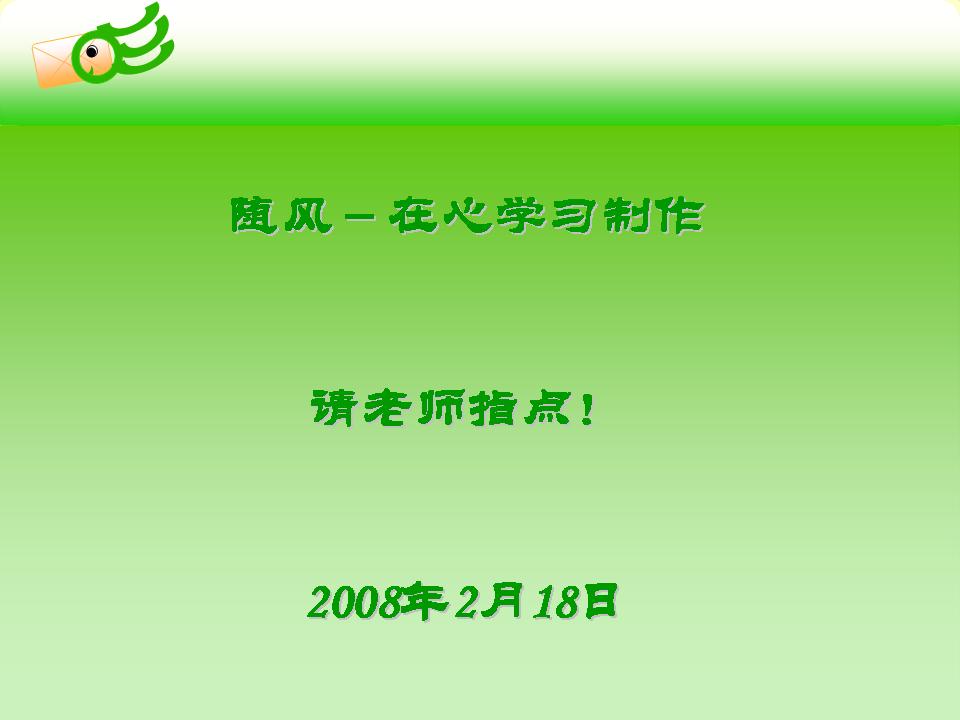 随风－在心学习制作

请老师指点！

2008年2月18日